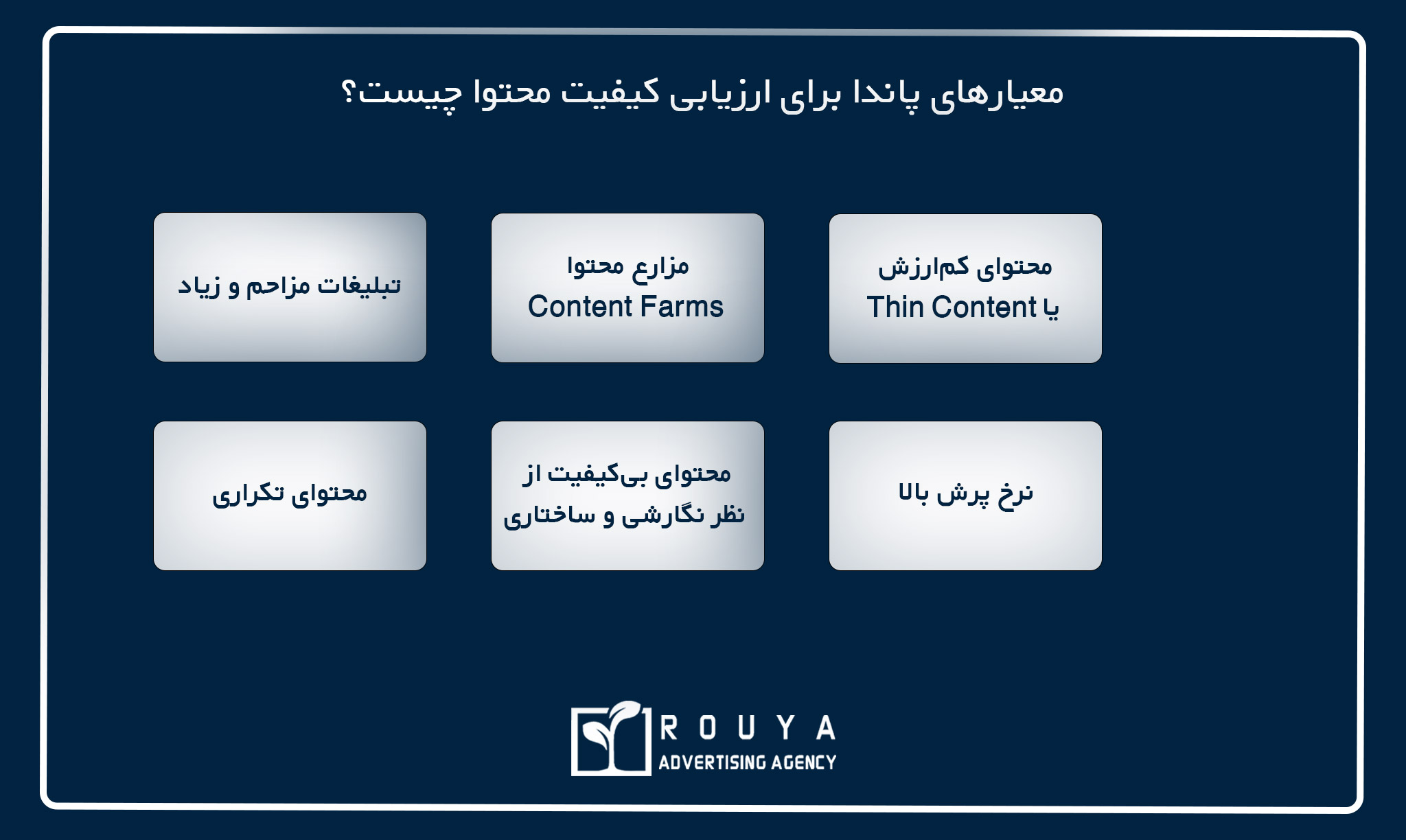 معیارهای پاندا برای ارزیابی کیفیت محتوا چیست؟

محتوای کم‌ارزش
یا Thin Content

مزارع محتوا
Content Farms

تبلیغات مزاحم و زیاد

نرخ پرش بالا

محتوای بی‌کیفیت از نظر نگارشی و ساختاری

محتوای تکراری

ROUYA
ADVERTISING AGENCY